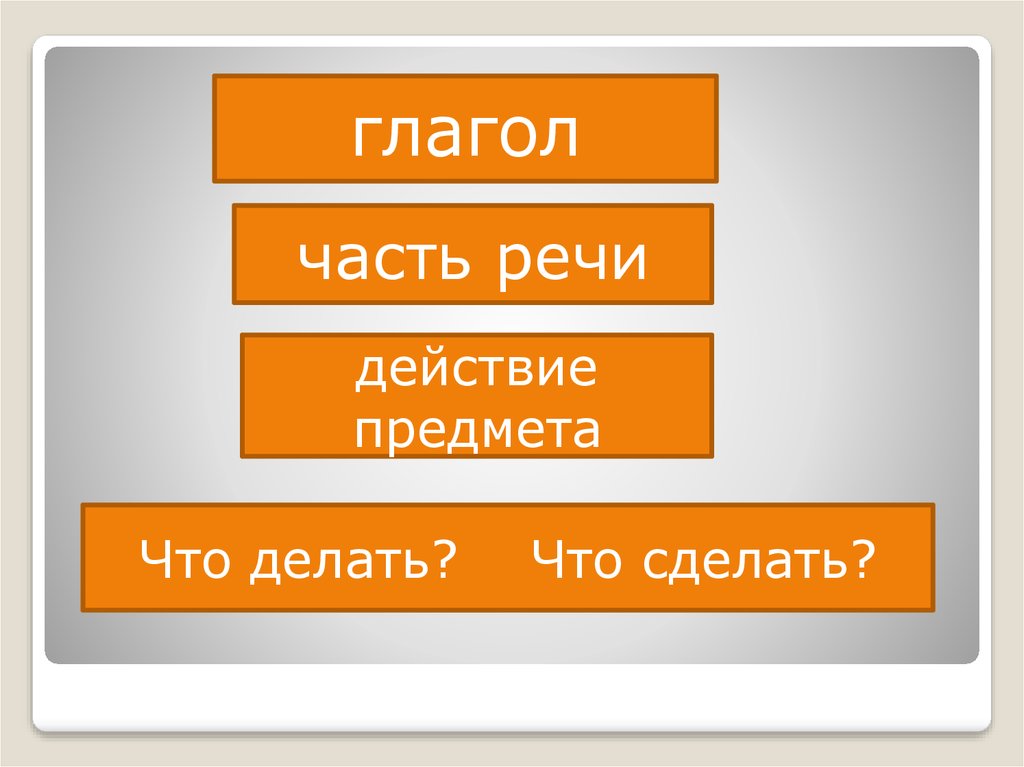 глагол

часть речи

действие предмета

Что делать? Что сделать?